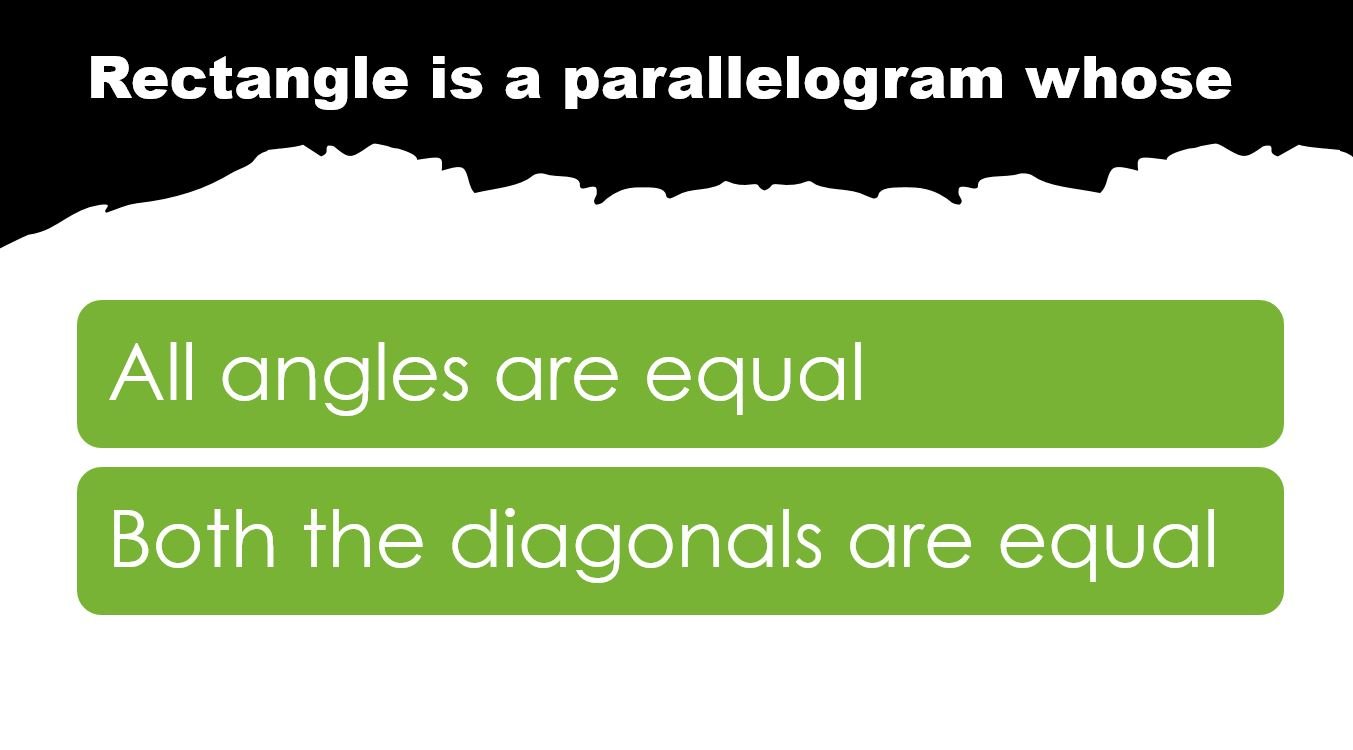 Rectangle is a parallelogram whose

All angles are equal

Both the diagonals are equal